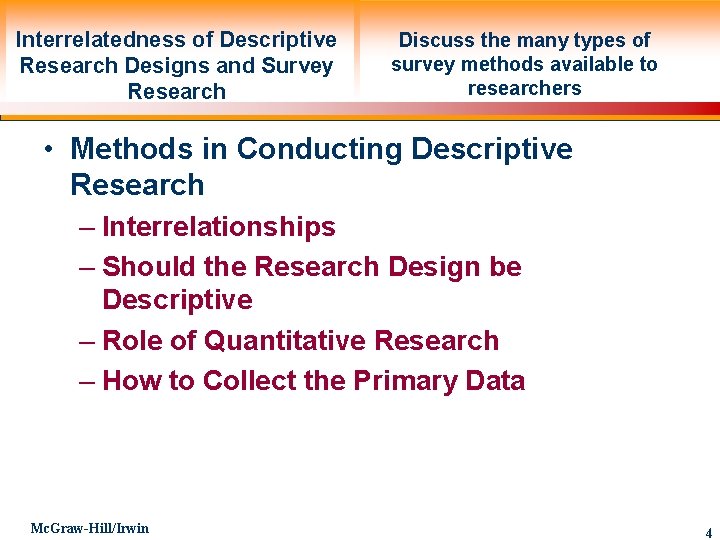 Interrelatedness of Descriptive Research Designs and Survey Research

Discuss the many types of survey methods available to researchers

• Methods in Conducting Descriptive Research
– Interrelationships
– Should the Research Design be Descriptive
– Role of Quantitative Research
– How to Collect the Primary Data

McGraw-Hill/Irwin

4